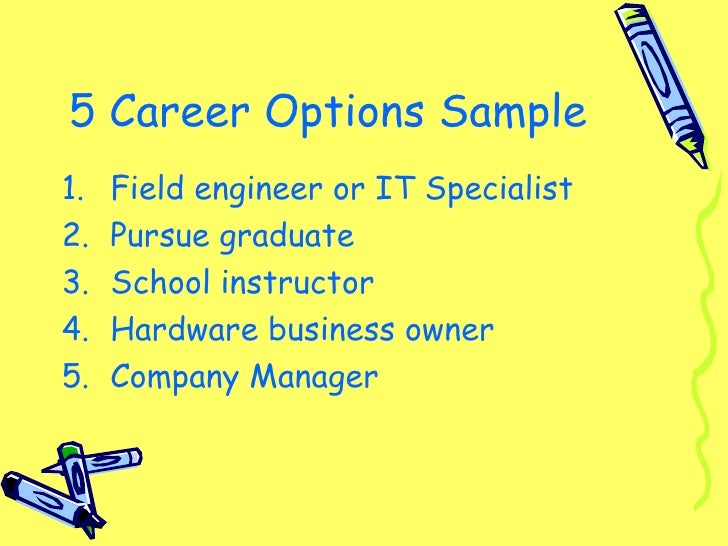 5 Career Options Sample

1. Field engineer or IT Specialist
2. Pursue graduate
3. School instructor
4. Hardware business owner
5. Company Manager